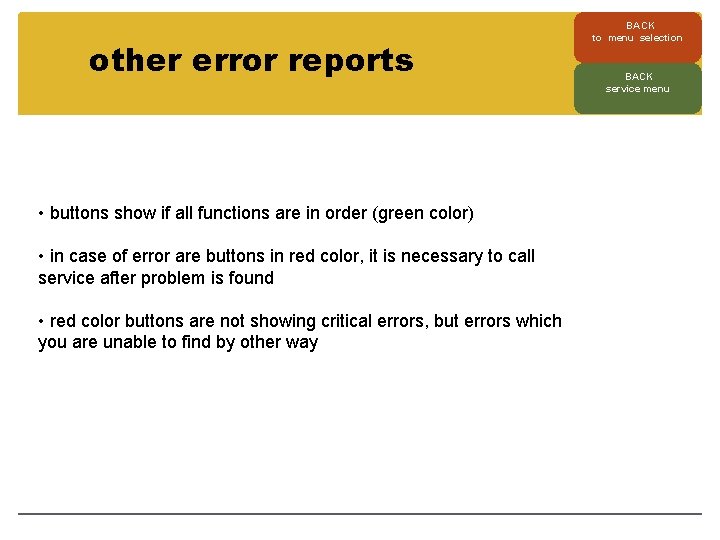 other error reports

BACK
to menu selection

BACK
service menu

• buttons show if all functions are in order (green color)

• in case of error are buttons in red color, it is necessary to call service after problem is found

• red color buttons are not showing critical errors, but errors which you are unable to find by other way